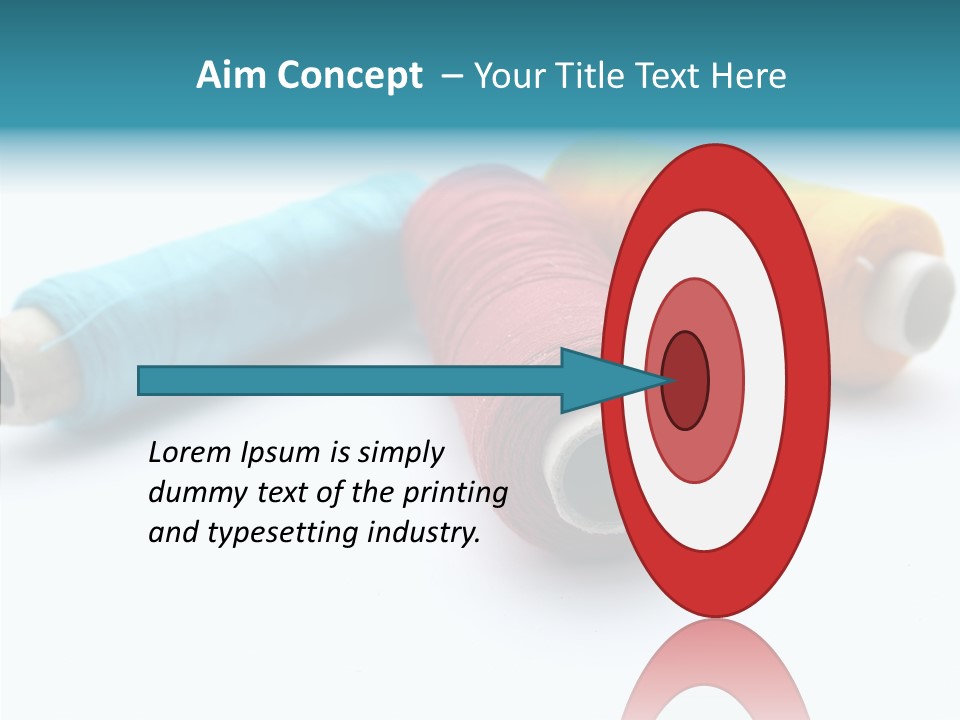 Aim Concept – Your Title Text Here

Lorem Ipsum is simply dummy text of the printing and typesetting industry.